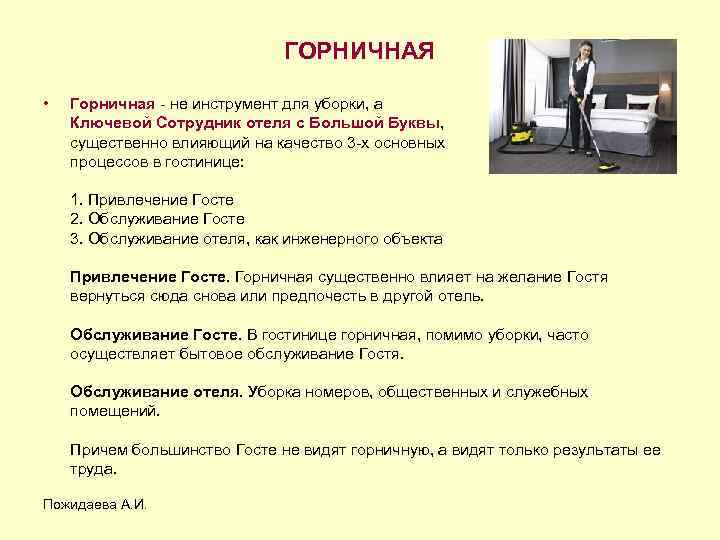 ГОРНИЧНАЯ

• Горничная - не инструмент для уборки, а Ключевой Сотрудник отеля с Большой Буквы, существенно влияющий на качество 3-х основных процессов в гостинице:

1. Привлечение Госте
2. Обслуживание Госте
3. Обслуживание отеля, как инженерного объекта

Привлечение Госте. Горничная существенно влияет на желание Гостя вернуться сюда снова или предпочесть в другой отель.

Обслуживание Госте. В гостинице горничная, помимо уборки, часто осуществляет бытовое обслуживание Гостя.

Обслуживание отеля. Уборка номеров, общественных и служебных помещений.

Причем большинство Госте не видят горничную, а видят только результаты ее труда.

Пожидаева А.И.